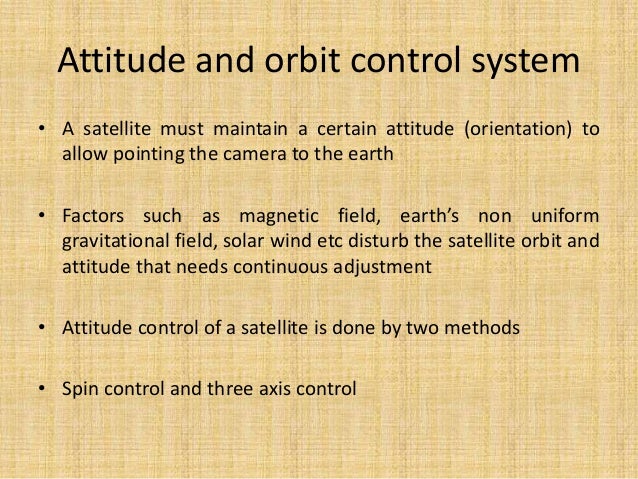 Attitude and orbit control system

• A satellite must maintain a certain attitude (orientation) to allow pointing the camera to the earth

• Factors such as magnetic field, earth's non uniform gravitational field, solar wind etc disturb the satellite orbit and attitude that needs continuous adjustment

• Attitude control of a satellite is done by two methods

• Spin control and three axis control